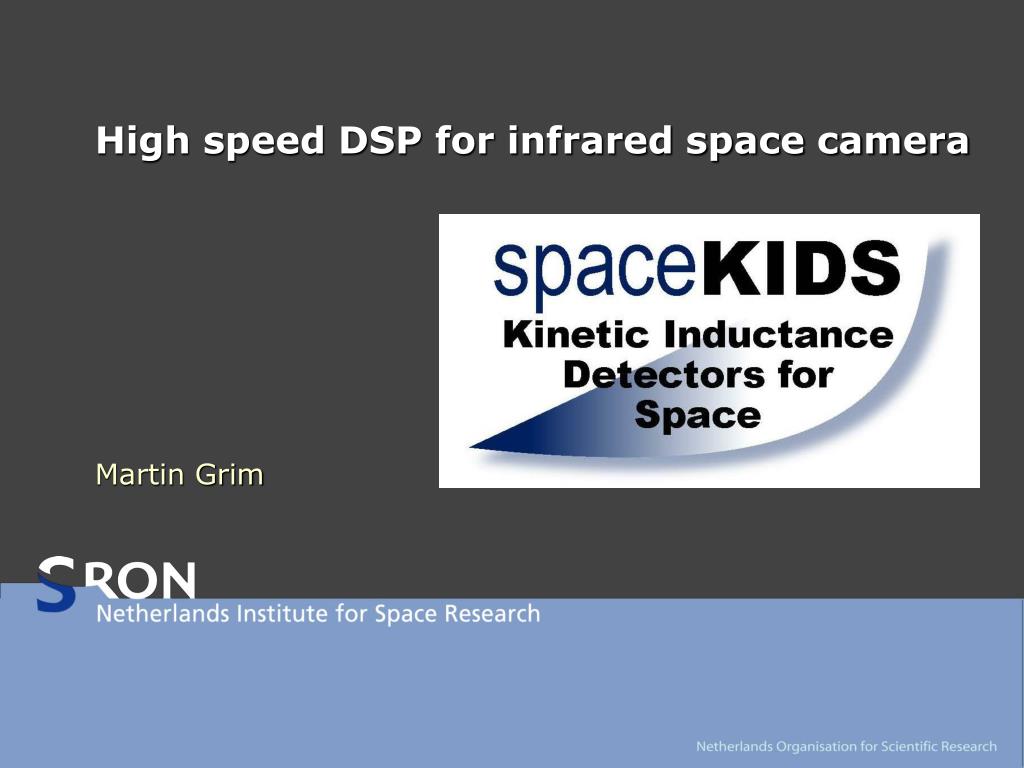 High speed DSP for infrared space camera

spaceKIDS
Kinetic Inductance Detectors for Space

Martin Grim

SRON
Netherlands Institute for Space Research

Netherlands Organisation for Scientific Research